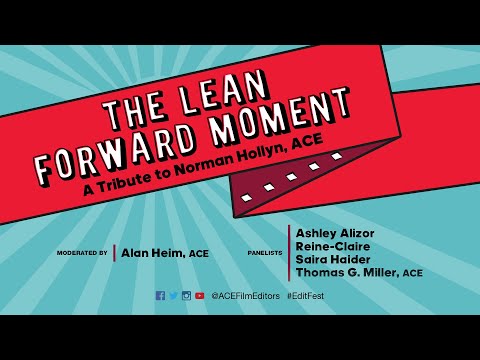 THE LEAN FORWARD MOMENT
A Tribute to Norman Hollyn, ACE

MODERATED BY Alan Heim, ACE

PANELISTS Ashley Alizor
Reine-Claire
Saira Haider
Thomas G. Miller, ACE

@ACEFilmEditors #EditFest